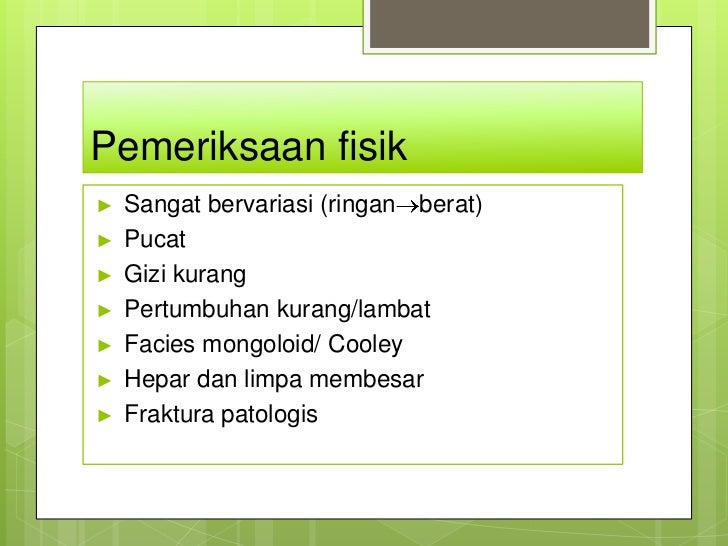 Pemeriksaan fisik

► Sangat bervariasi (ringan$\rightarrow$berat)
► Pucat
► Gizi kurang
► Pertumbuhan kurang/lambat
► Facies mongoloid/ Cooley
► Hepar dan limpa membesar
► Fraktura patologis